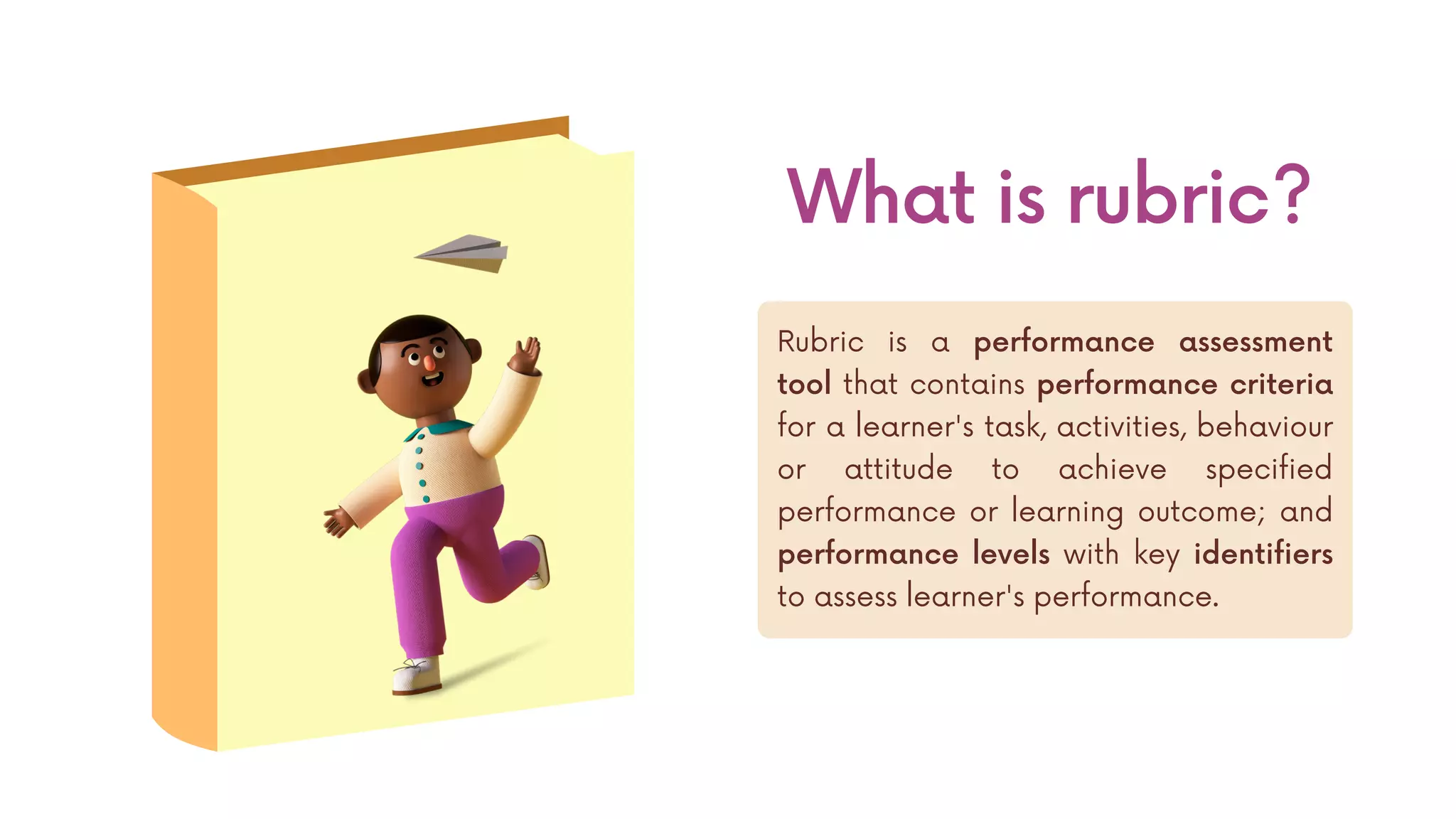 What is rubric?

Rubric is a performance assessment tool that contains performance criteria for a learner's task, activities, behaviour or attitude to achieve specified performance or learning outcome; and performance levels with key identifiers to assess learner's performance.